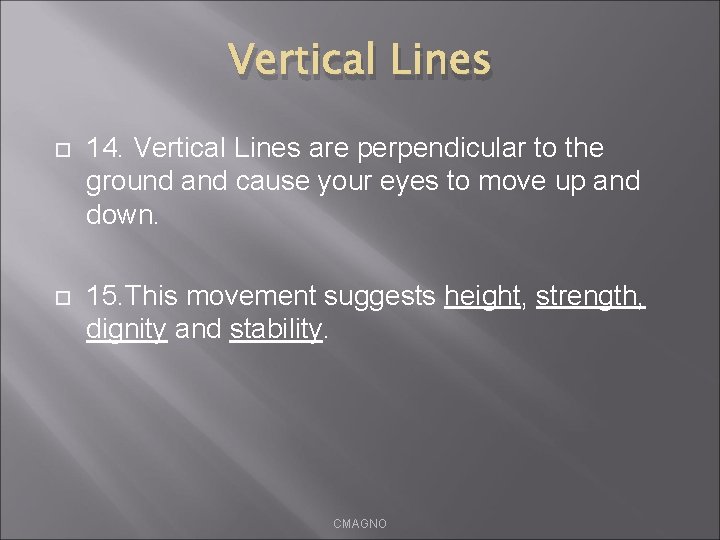 Vertical Lines

14. Vertical Lines are perpendicular to the ground and cause your eyes to move up and down.

15.This movement suggests height, strength, dignity and stability.

CMAGNO